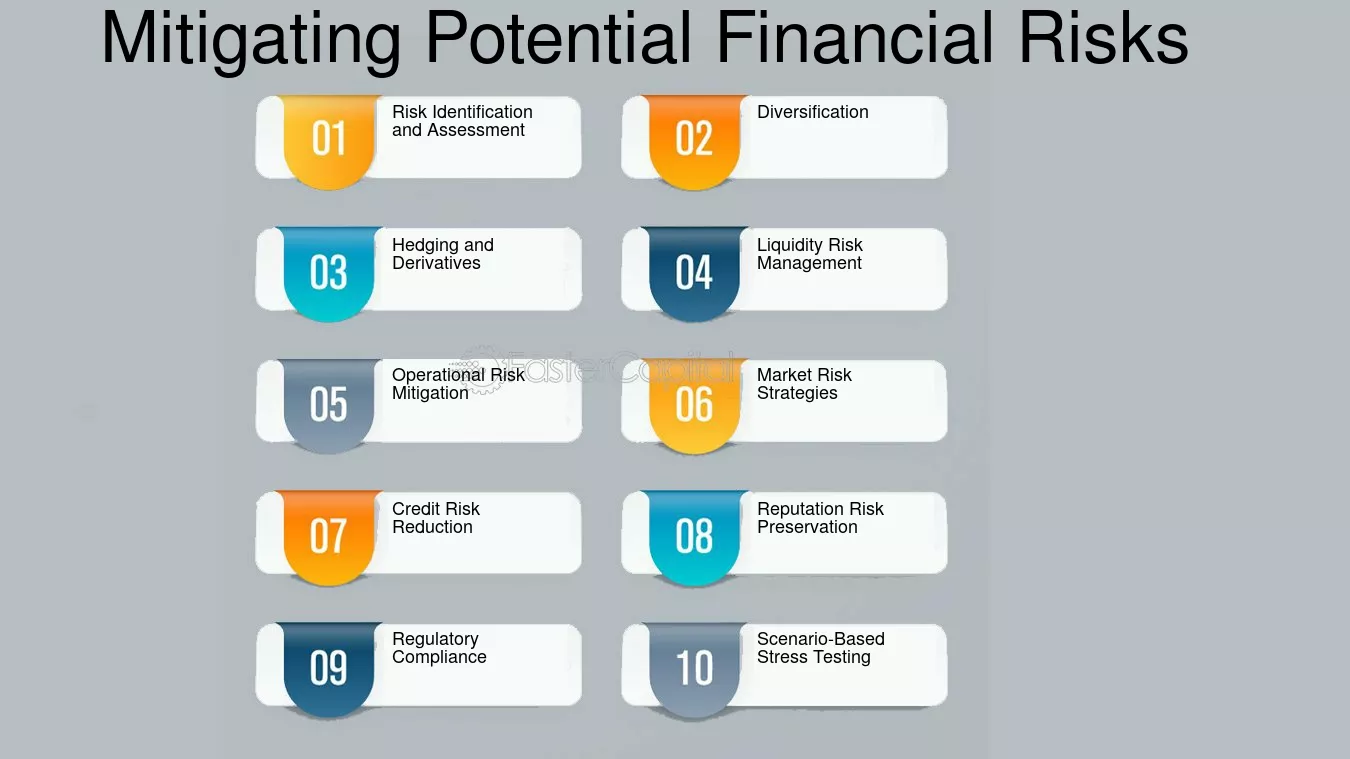 Mitigating Potential Financial Risks

01 Risk Identification and Assessment

02 Diversification

03 Hedging and Derivatives

04 Liquidity Risk Management

05 Operational Risk Mitigation

06 Market Risk Strategies

07 Credit Risk Reduction

08 Reputation Risk Preservation

09 Regulatory Compliance

10 Scenario-Based Stress Testing

FasterCapital